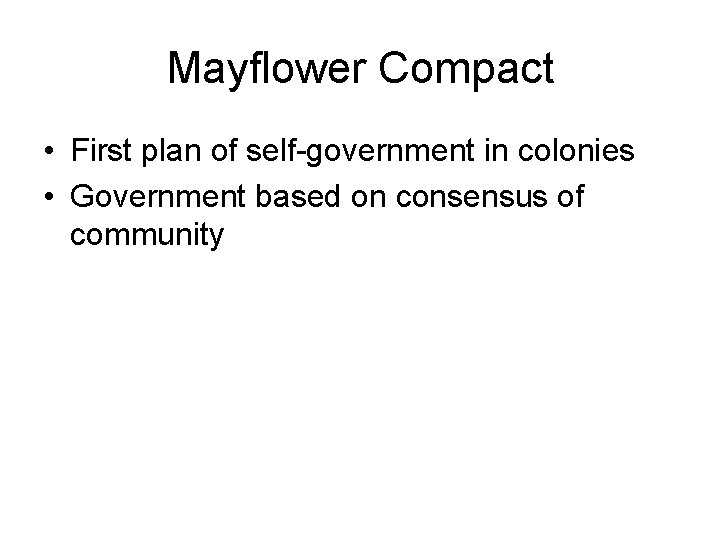 Mayflower Compact

• First plan of self-government in colonies
• Government based on consensus of community